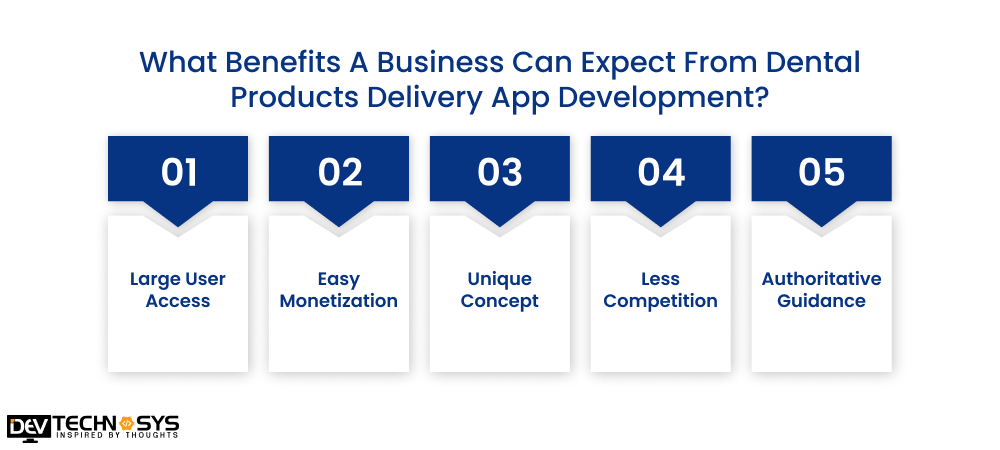 What Benefits A Business Can Expect From Dental Products Delivery App Development?

01

Large User Access

02

Easy Monetization

03

Unique Concept

04

Less Competition

05

Authoritative Guidance

DEV TECHNOSYS
INSPIRED BY THOUGHTS